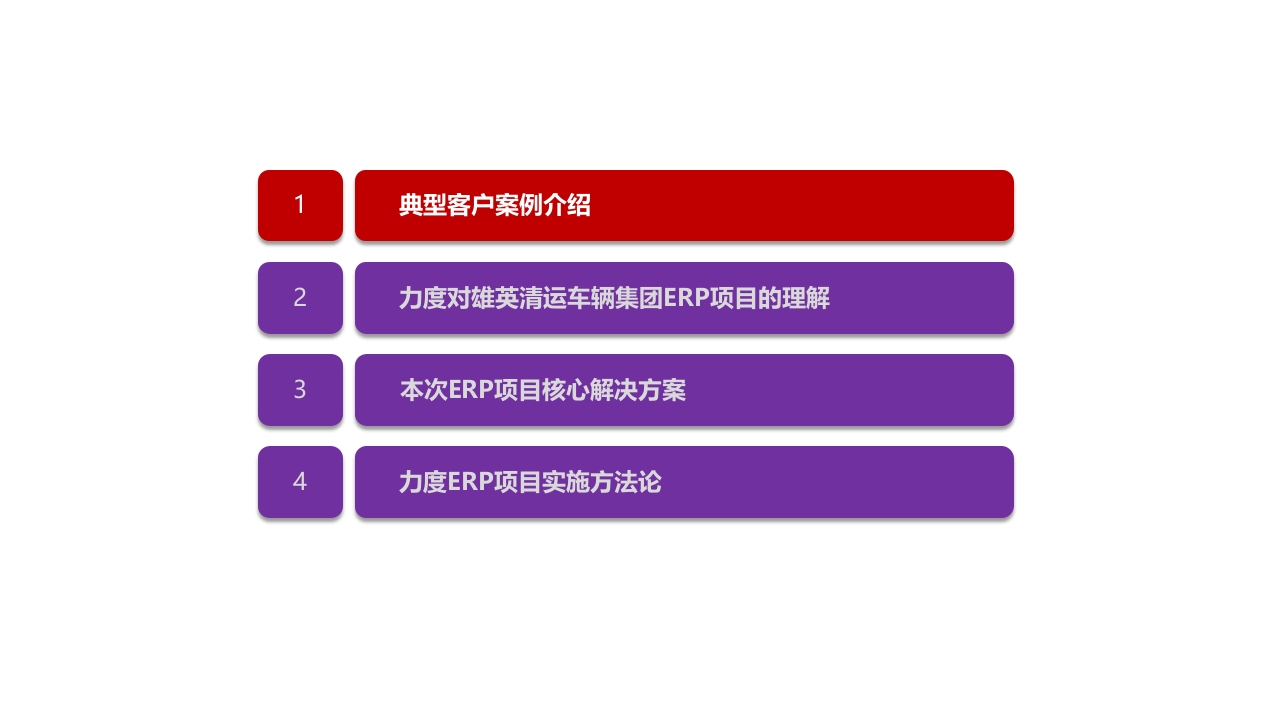 1 典型客户案例介绍

2 力度对雄英清运车辆集团ERP项目的理解

3 本次ERP项目核心解决方案

4 力度ERP项目实施方法论